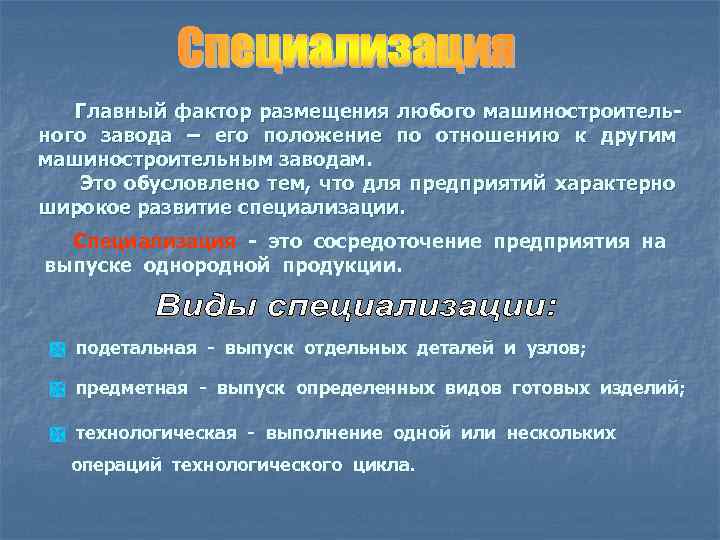 Специализация

Главный фактор размещения любого машиностроительного завода – его положение по отношению к другим машиностроительным заводам.

Это обусловлено тем, что для предприятий характерно широкое развитие специализации.

Специализация - это сосредоточение предприятия на выпуске однородной продукции.

Виды специализации:

подетальная - выпуск отдельных деталей и узлов;

предметная - выпуск определенных видов готовых изделий;

технологическая - выполнение одной или нескольких операций технологического цикла.